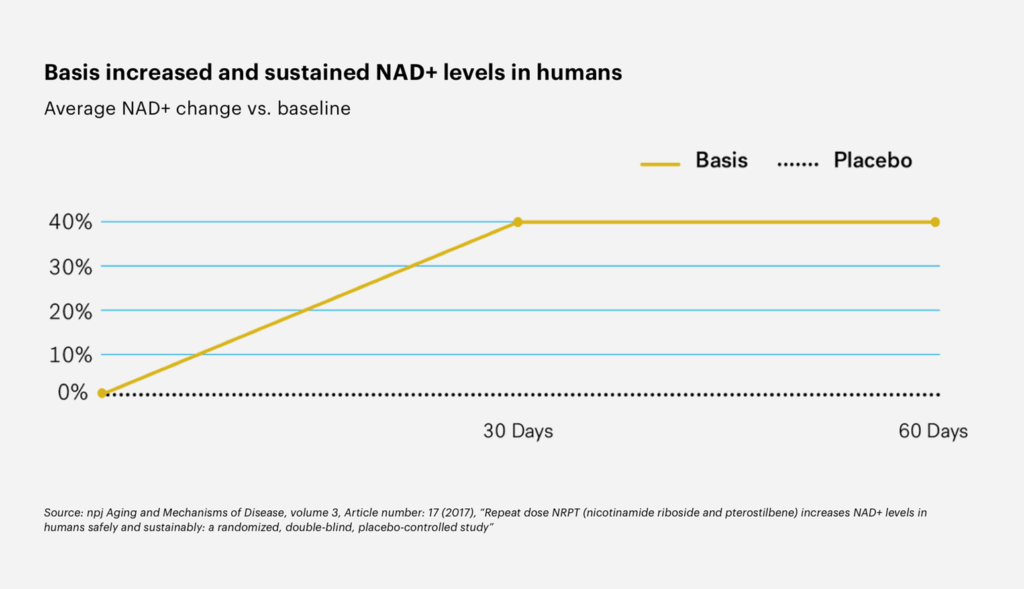 Basis increased and sustained NAD+ levels in humans

Average NAD+ change vs. baseline

Basis
Placebo

40%
30%
20%
10%
0%

30 Days
60 Days

Source: npj Aging and Mechanisms of Disease, volume 3, Article number: 17 (2017), "Repeat dose NRPT (nicotinamide riboside and pterostilbene) increases NAD+ levels in humans safely and sustainably: a randomized, double-blind, placebo-controlled study"